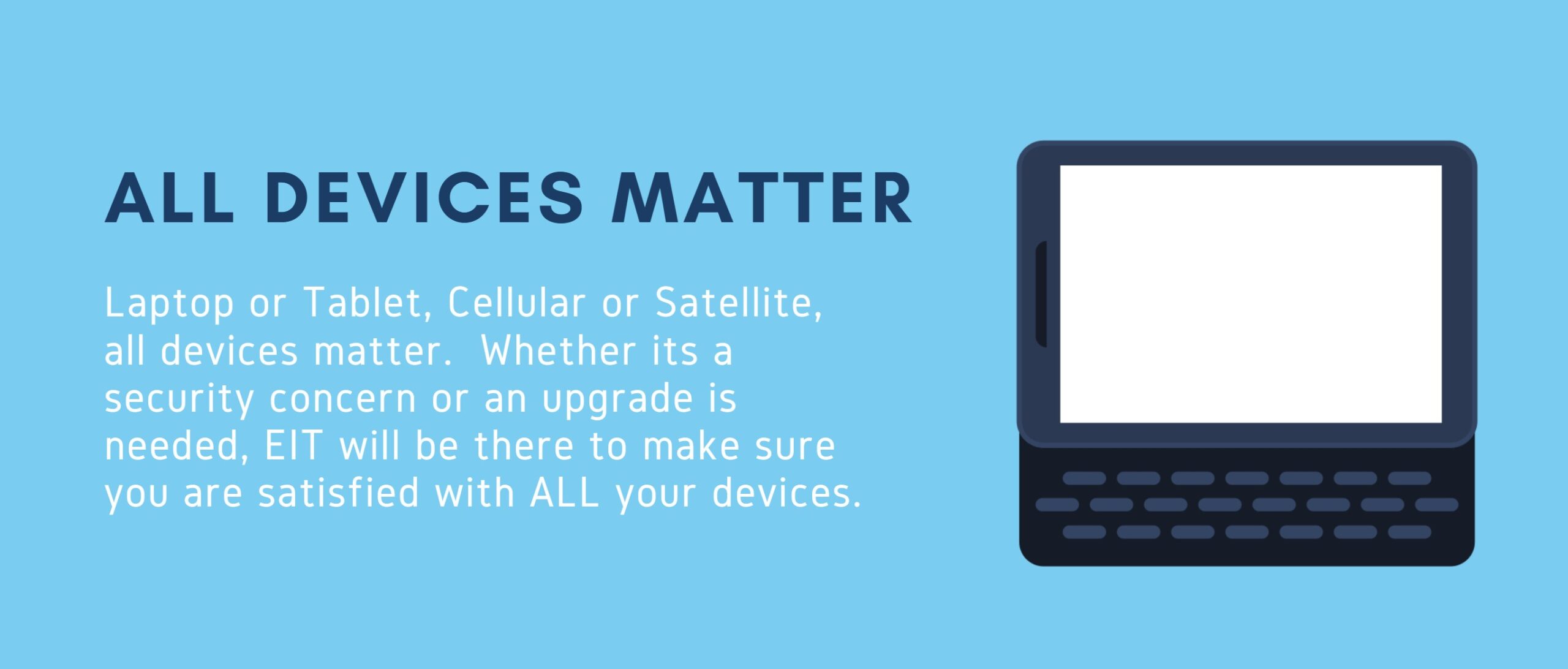 ALL DEVICES MATTER

Laptop or Tablet, Cellular or Satellite, all devices matter.  Whether its a security concern or an upgrade is needed, EIT will be there to make sure you are satisfied with ALL your devices.